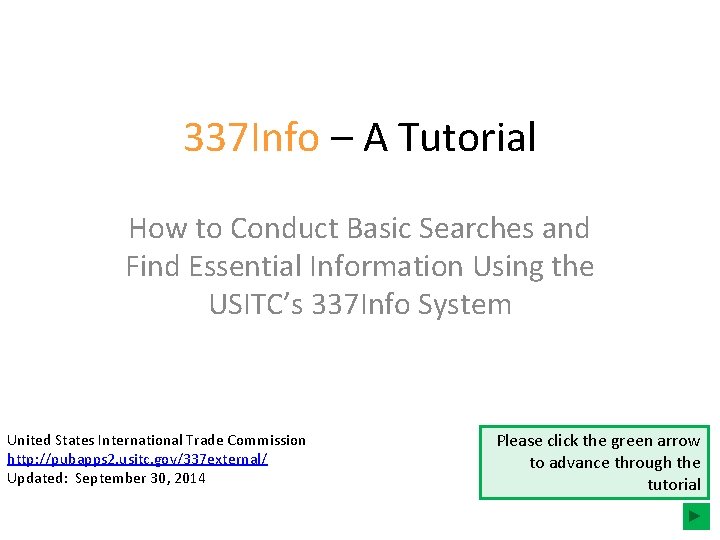 337Info – A Tutorial

How to Conduct Basic Searches and Find Essential Information Using the USITC's 337Info System

United States International Trade Commission
http://pubapps2.usitc.gov/337external/
Updated: September 30, 2014

Please click the green arrow to advance through the tutorial